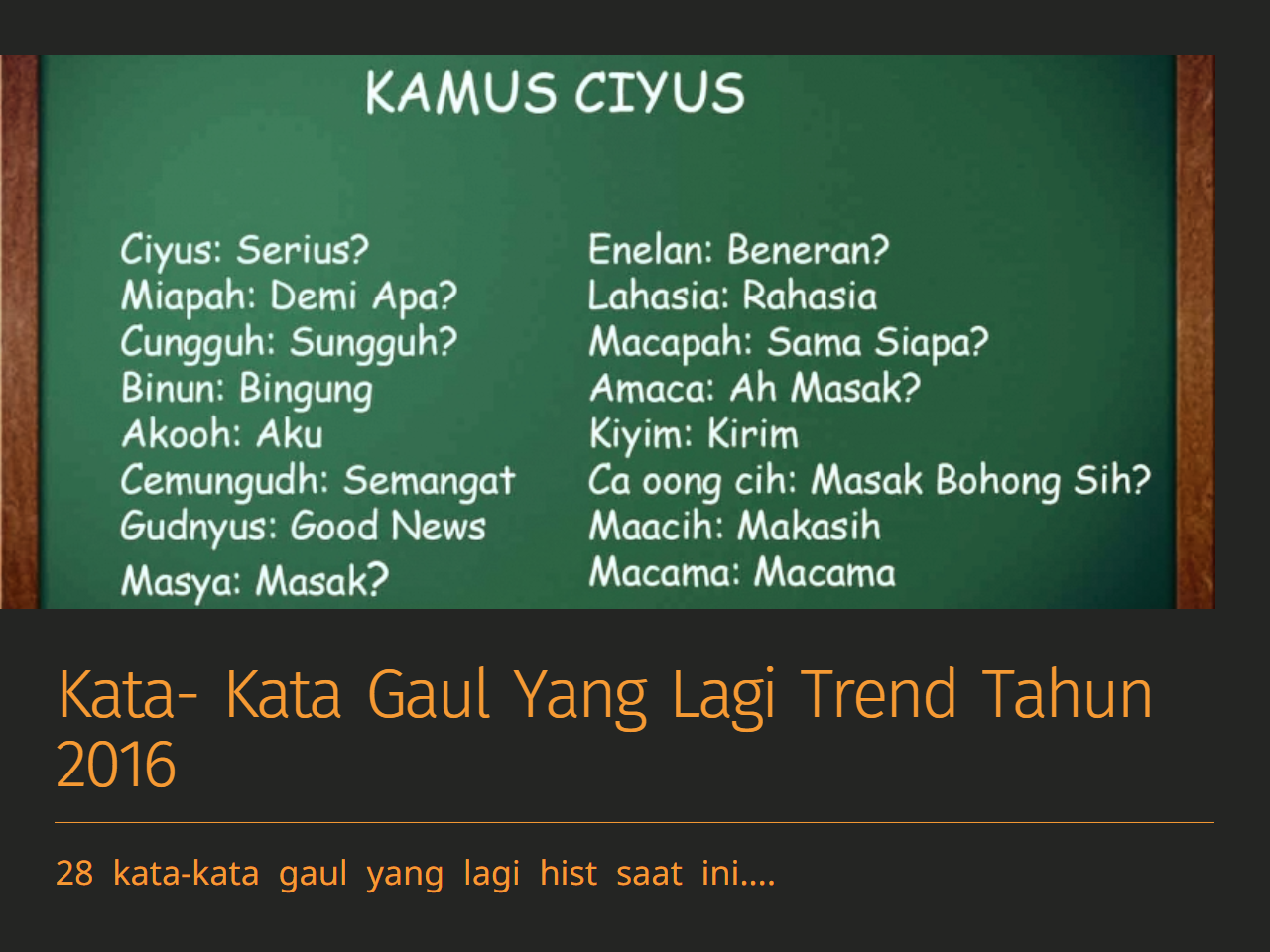 KAMUS CIYUS

Ciyus: Serius?
Miapah: Demi Apa?
Cungguh: Sungguh?
Binun: Bingung
Akooh: Aku
Cemungudh: Semangat
Gudnyus: Good News
Masya: Masak?

Enelan: Beneran?
Lahasia: Rahasia
Macapah: Sama Siapa?
Amaca: Ah Masak?
Kiyim: Kirim
Ca oong cih: Masak Bohong Sih?
Maacih: Makasih
Macama: Macama

Kata- Kata Gaul Yang Lagi Trend Tahun 2016

28 kata-kata gaul yang lagi hist saat ini....